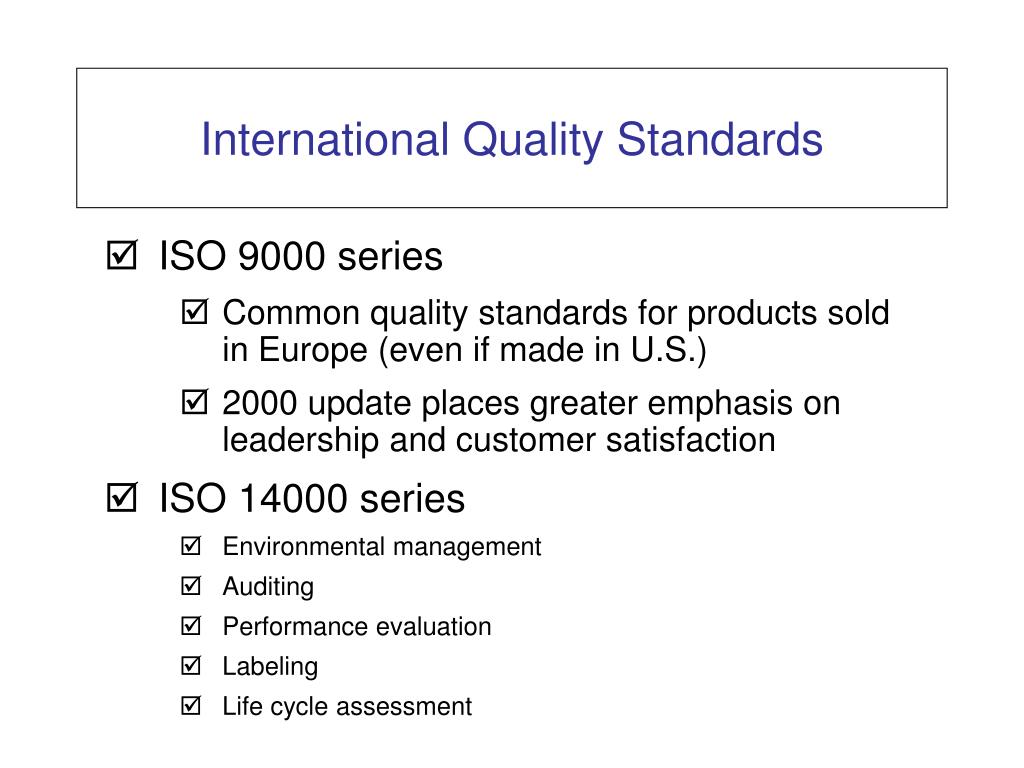 International Quality Standards

☑ ISO 9000 series

☑ Common quality standards for products sold in Europe (even if made in U.S.)

☑ 2000 update places greater emphasis on leadership and customer satisfaction

☑ ISO 14000 series

☑ Environmental management

☑ Auditing

☑ Performance evaluation

☑ Labeling

☑ Life cycle assessment